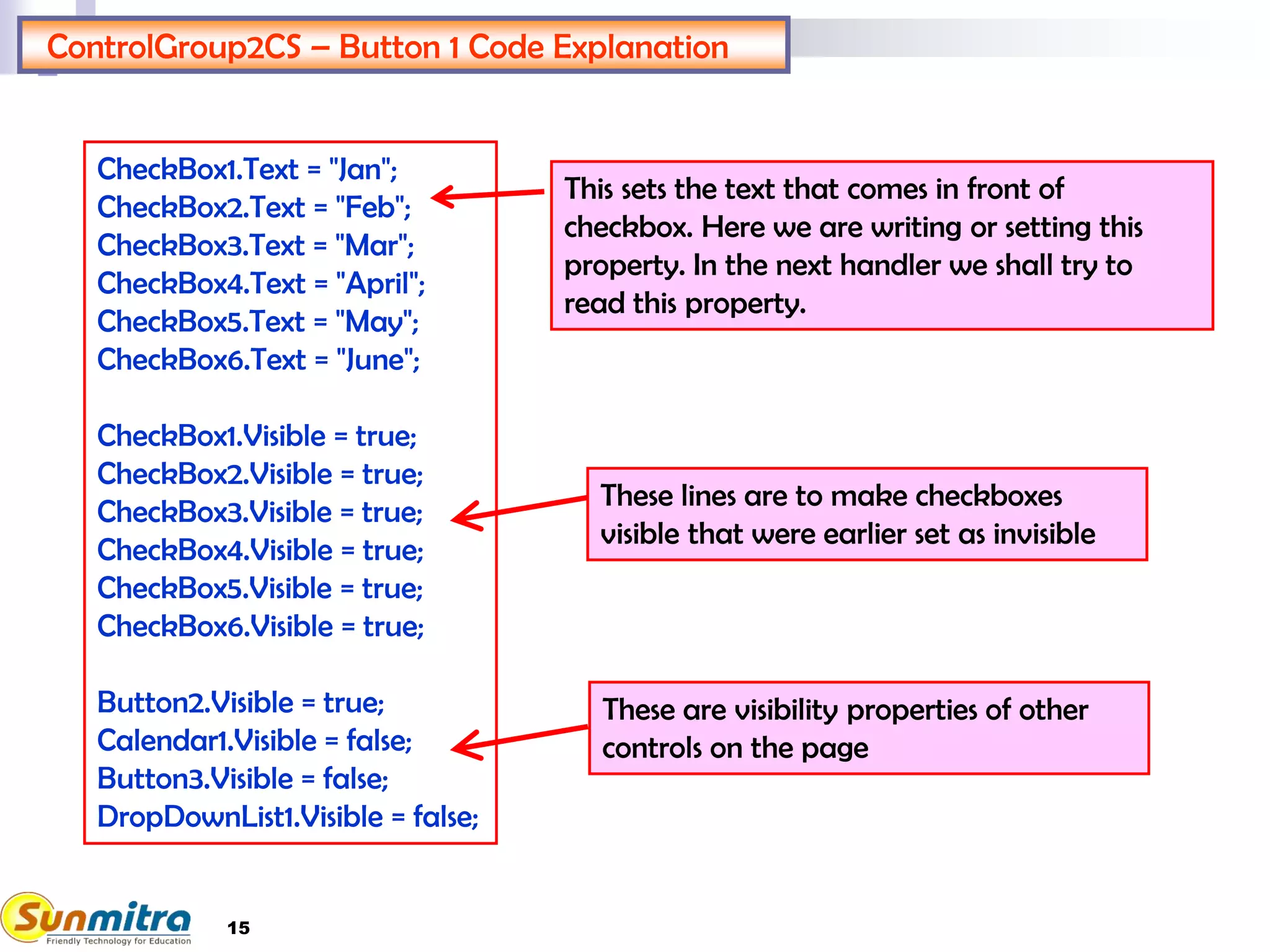 ControlGroup2CS – Button 1 Code Explanation

CheckBox1.Text = "Jan";
CheckBox2.Text = "Feb";
CheckBox3.Text = "Mar";
CheckBox4.Text = "April";
CheckBox5.Text = "May";
CheckBox6.Text = "June";

CheckBox1.Visible = true;
CheckBox2.Visible = true;
CheckBox3.Visible = true;
CheckBox4.Visible = true;
CheckBox5.Visible = true;
CheckBox6.Visible = true;

Button2.Visible = true;
Calendar1.Visible = false;
Button3.Visible = false;
DropDownList1.Visible = false;

This sets the text that comes in front of checkbox. Here we are writing or setting this property. In the next handler we shall try to read this property.

These lines are to make checkboxes visible that were earlier set as invisible

These are visibility properties of other controls on the page

Sunmitra
Friendly Technology for Education

15